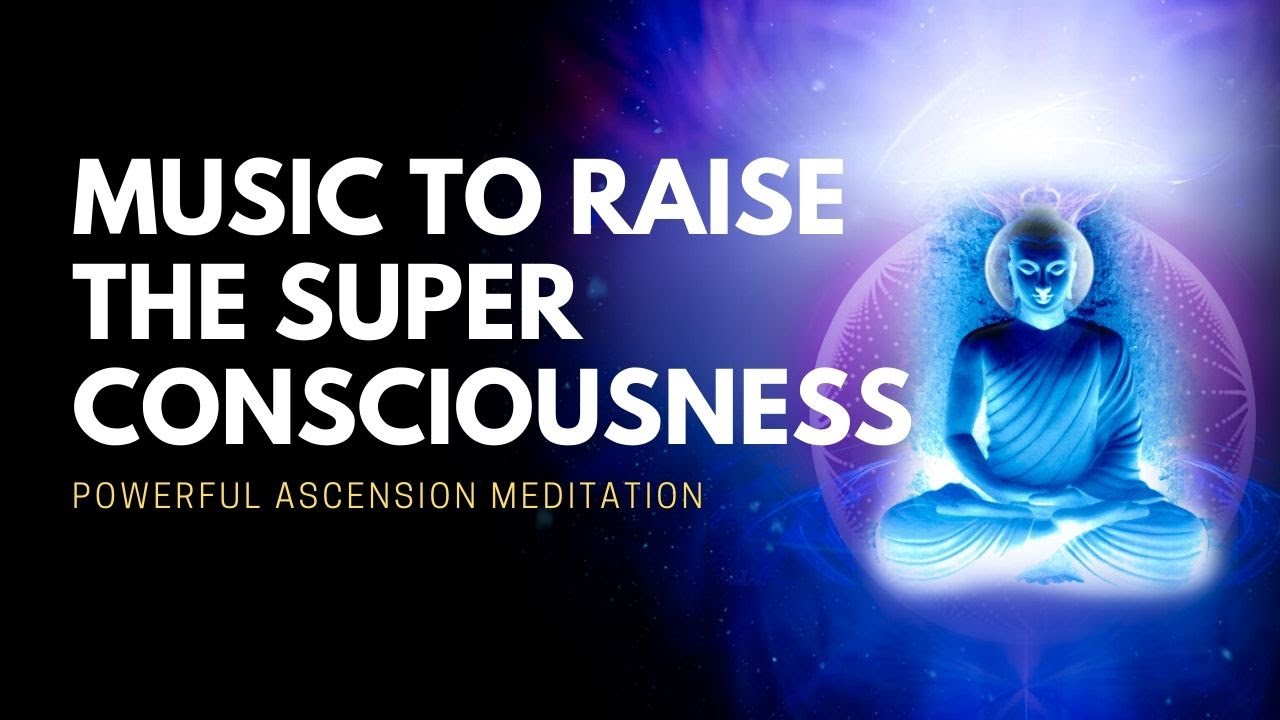 MUSIC TO RAISE THE SUPER CONSCIOUSNESS

POWERFUL ASCENSION MEDITATION